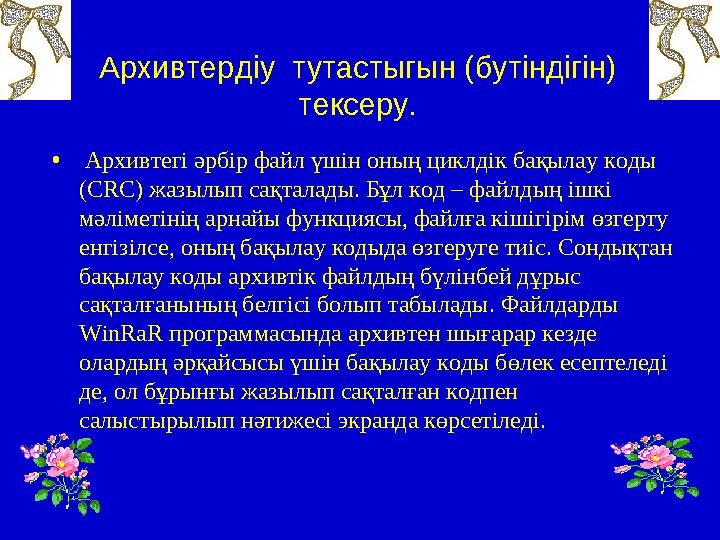 Архивтердіу тутастыгын (бутіндігін) тексеру.

• Архивтегі әрбір файл үшін оның циклдік бақылау коды (CRC) жазылып сақталады. Бұл код – файлдың ішкі мәліметінің арнайы функциясы, файлға кішігірім өзгерту енгізілсе, оның бақылау кодыда өзгеруге тиіс. Сондықтан бақылау коды архивтік файлдың бүлінбей дұрыс сақталғанының белгісі болып табылады. Файлдарды WinRaR программасында архивтен шығарар кезде олардың әрқайсысы үшін бақылау коды бөлек есептеледі де, ол бұрынғы жазылып сақталған кодпен салыстырылып нәтижесі экранда көрсетіледі.